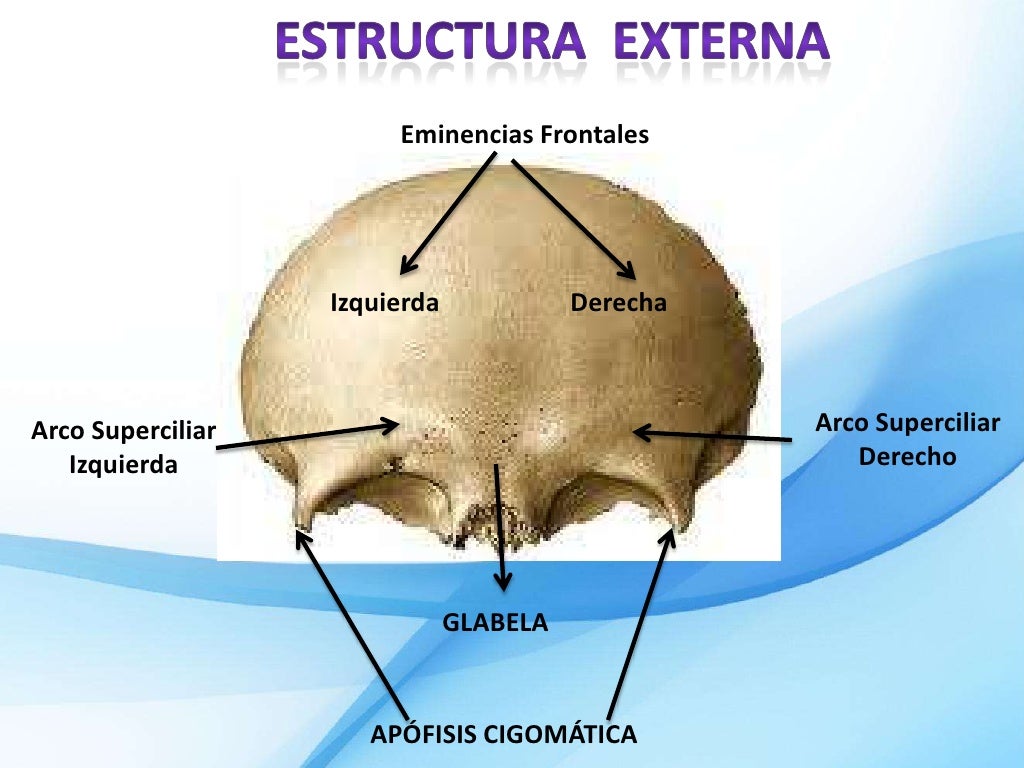 ESTRUCTURA EXTERNA

Eminencias Frontales

Izquierda

Derecha

Arco Superciliar Izquierda

Arco Superciliar Derecho

GLABELA

APÓFISIS CIGOMÁTICA